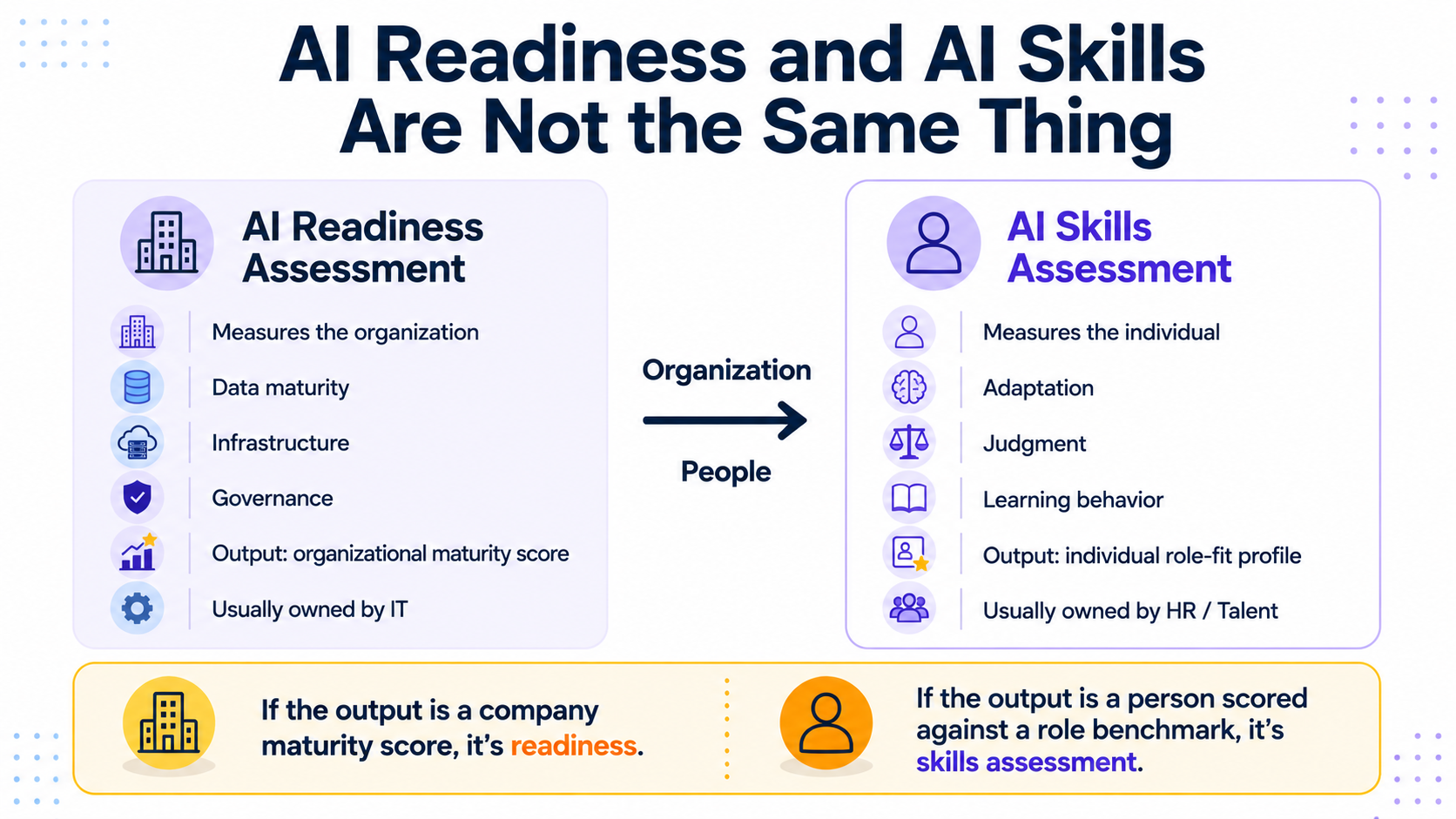 AI Readiness and AI Skills Are Not the Same Thing

AI Readiness Assessment

Measures the organization

Data maturity

Infrastructure

Governance

Output: organizational maturity score

Usually owned by IT

Organization

People

AI Skills Assessment

Measures the individual

Adaptation

Judgment

Learning behavior

Output: individual role-fit profile

Usually owned by HR / Talent

If the output is a company maturity score, it's readiness.

If the output is a person scored against a role benchmark, it's skills assessment.